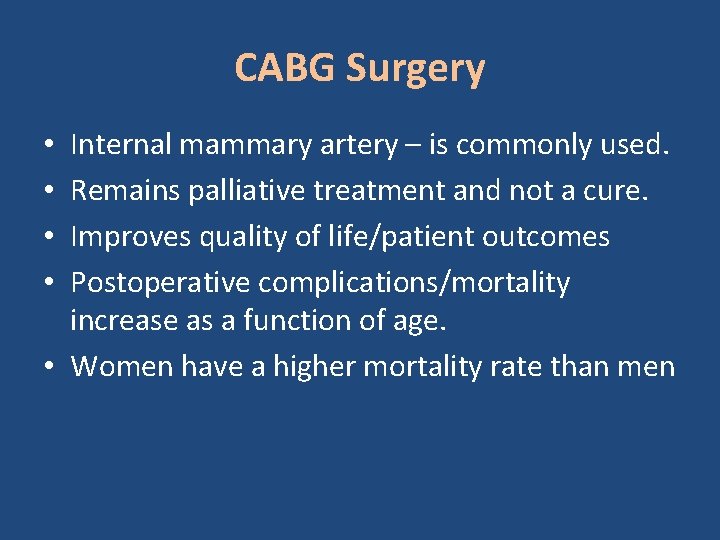 CABG Surgery

• Internal mammary artery – is commonly used.
• Remains palliative treatment and not a cure.
• Improves quality of life/patient outcomes
• Postoperative complications/mortality increase as a function of age.
• Women have a higher mortality rate than men